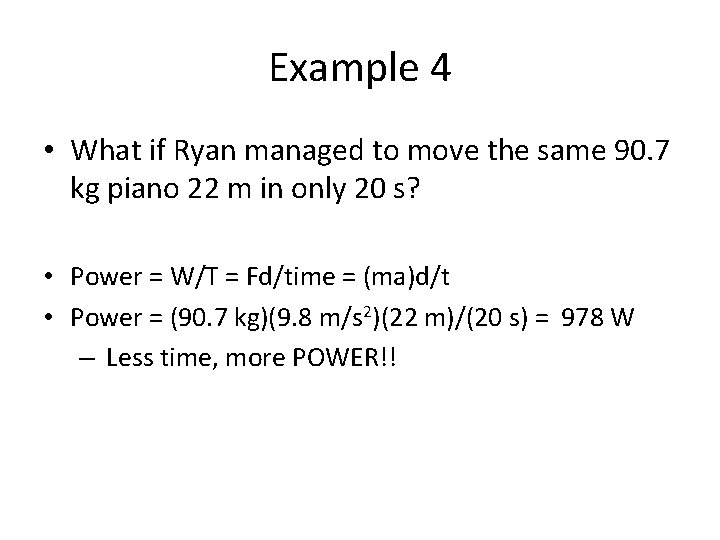 Example 4

• What if Ryan managed to move the same 90.7 kg piano 22 m in only 20 s?

• Power = W/T = Fd/time = (ma)d/t
• Power = (90.7 kg)(9.8 m/s$^2$)(22 m)/(20 s) = 978 W
– Less time, more POWER!!